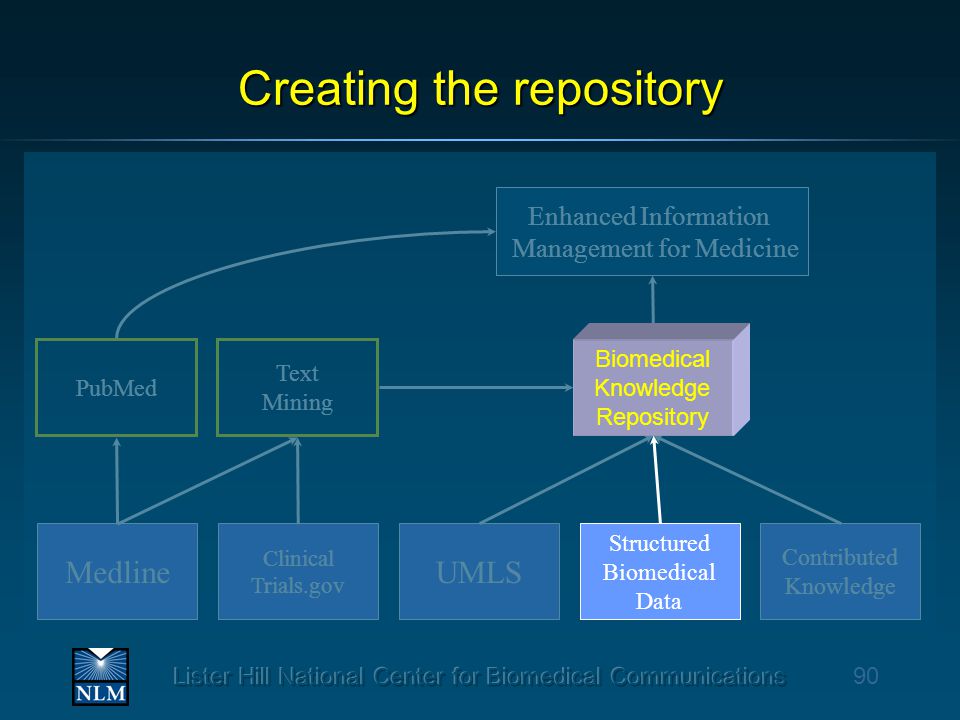 Creating the repository

Enhanced Information Management for Medicine

PubMed

Text Mining

Biomedical Knowledge Repository

Medline

Clinical Trials.gov

UMLS

Structured Biomedical Data

Contributed Knowledge

NLM

Lister Hill National Center for Biomedical Communications

90